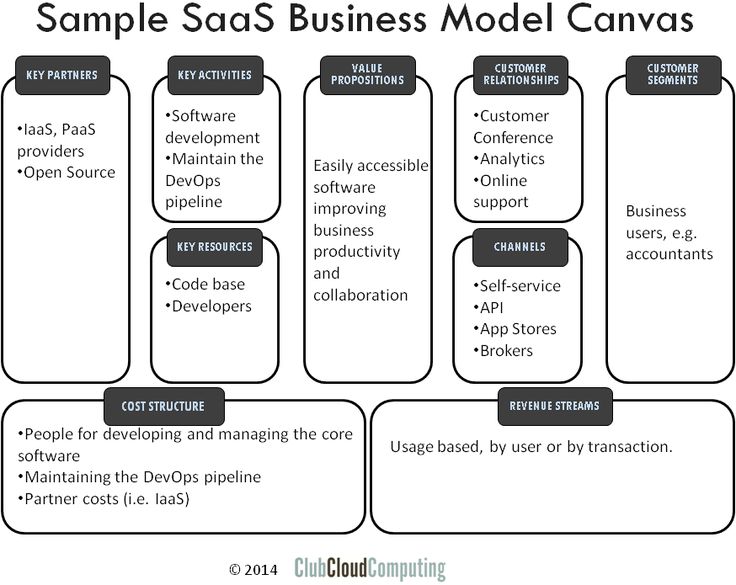 Sample SaaS Business Model Canvas

KEY PARTNERS

•IaaS, PaaS providers
•Open Source

KEY ACTIVITIES

•Software development
•Maintain the DevOps pipeline

KEY RESOURCES

•Code base
•Developers

VALUE PROPOSITIONS

Easily accessible software improving business productivity and collaboration

CUSTOMER RELATIONSHIPS

•Customer Conference
•Analytics
•Online support

CHANNELS

•Self-service
•API
•App Stores
•Brokers

CUSTOMER SEGMENTS

Business users, e.g. accountants

COST STRUCTURE

•People for developing and managing the core software
•Maintaining the DevOps pipeline
•Partner costs (i.e. IaaS)

REVENUE STREAMS

Usage based, by user or by transaction.

© 2014 ClubCloudComputing